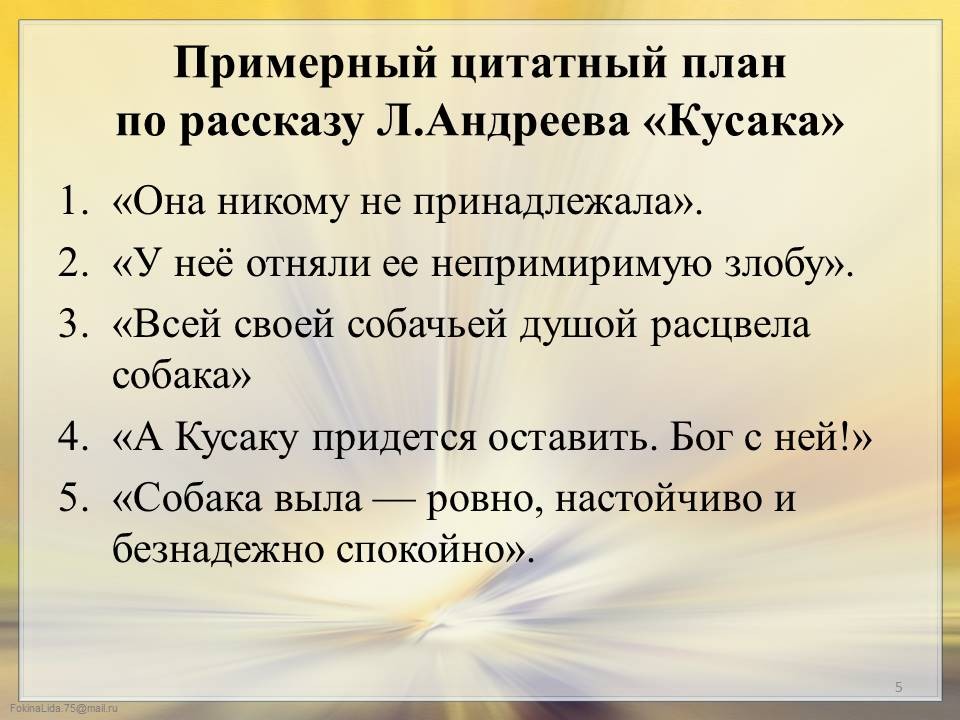 Примерный цитатный план по рассказу Л.Андреева «Кусака»

1. «Она никому не принадлежала».
2. «У неё отняли ее непримиримую злобу».
3. «Всей своей собачьей душой расцвела собака»
4. «А Кусаку придется оставить. Бог с ней!»
5. «Собака выла — ровно, настойчиво и безнадежно спокойно».

5

FokinaLida.75@mail.ru